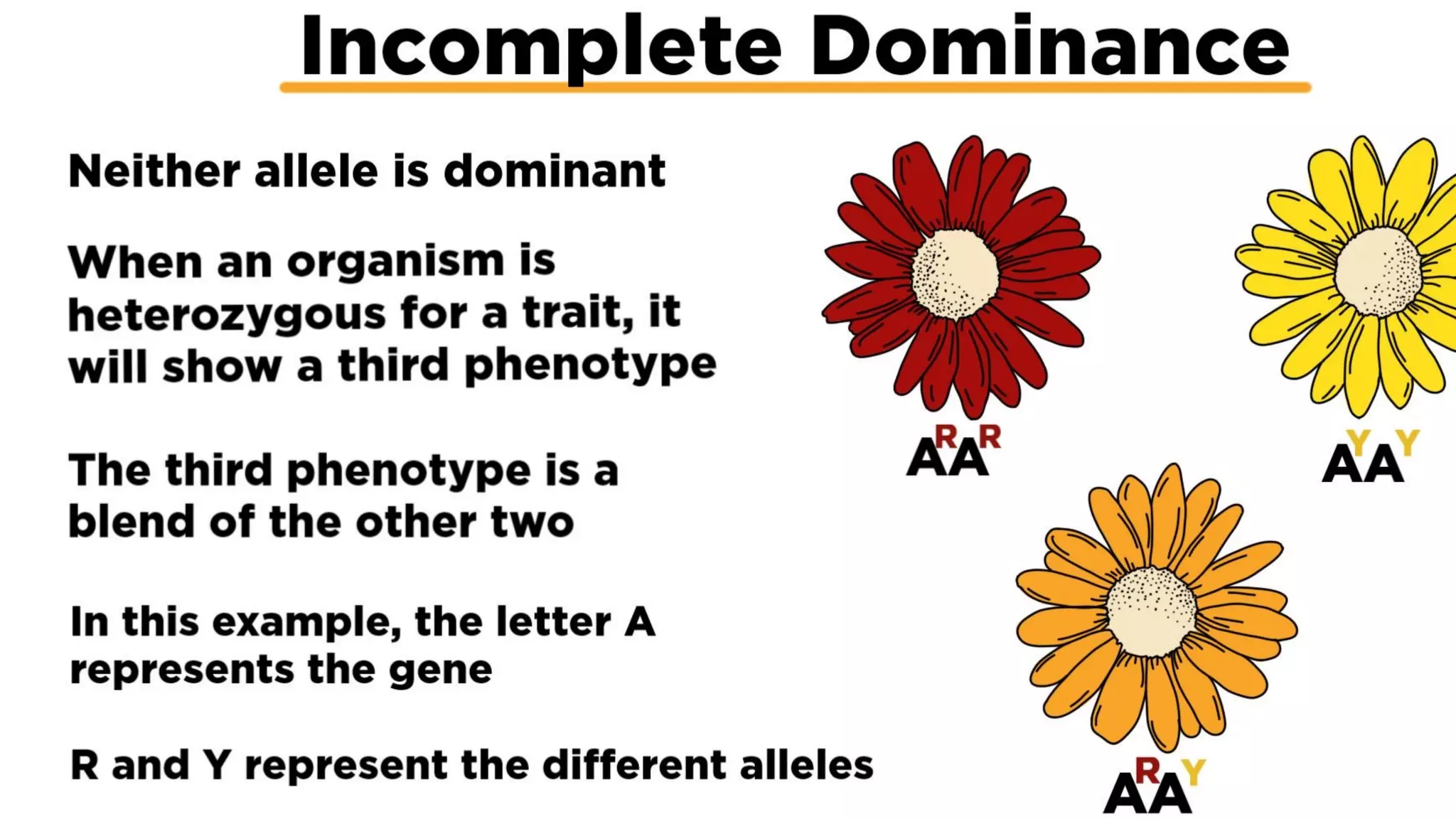 Incomplete Dominance

Neither allele is dominant

When an organism is heterozygous for a trait, it will show a third phenotype

The third phenotype is a blend of the other two

In this example, the letter A represents the gene

R and Y represent the different alleles

$A^RA^R$

$A^YA^Y$

$A^RA^Y$